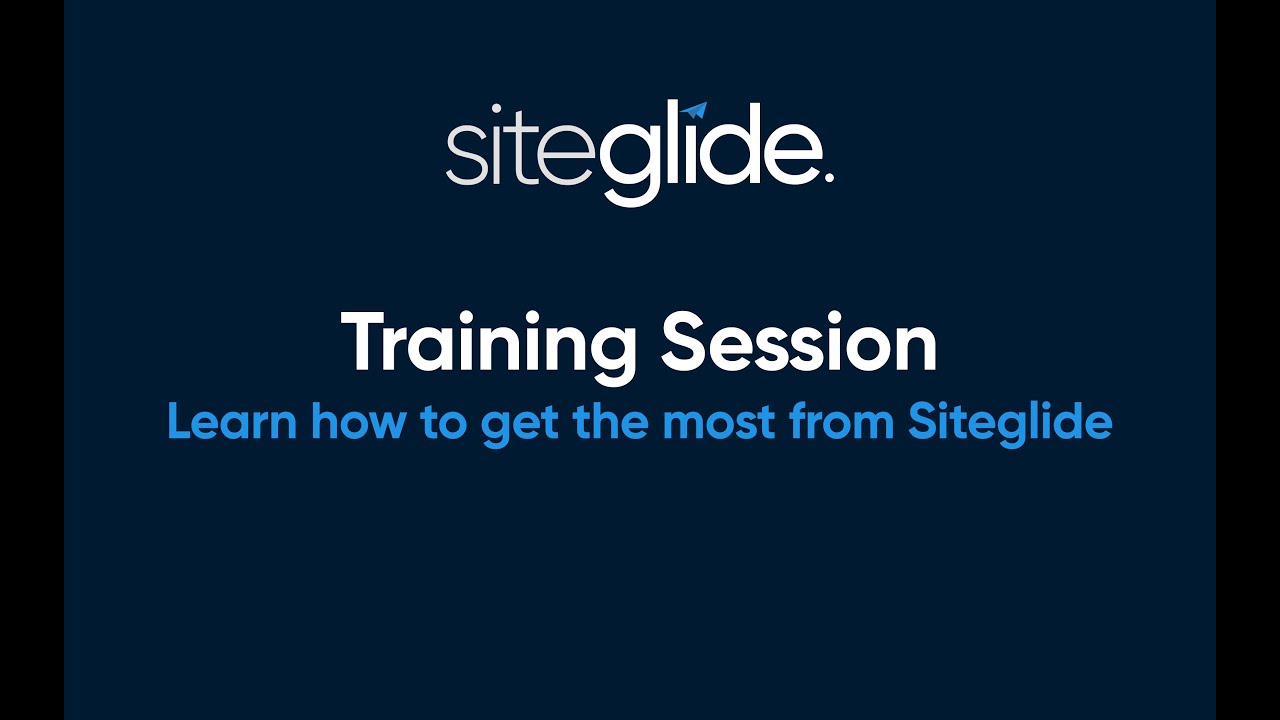 siteglide.

Training Session
Learn how to get the most from Siteglide